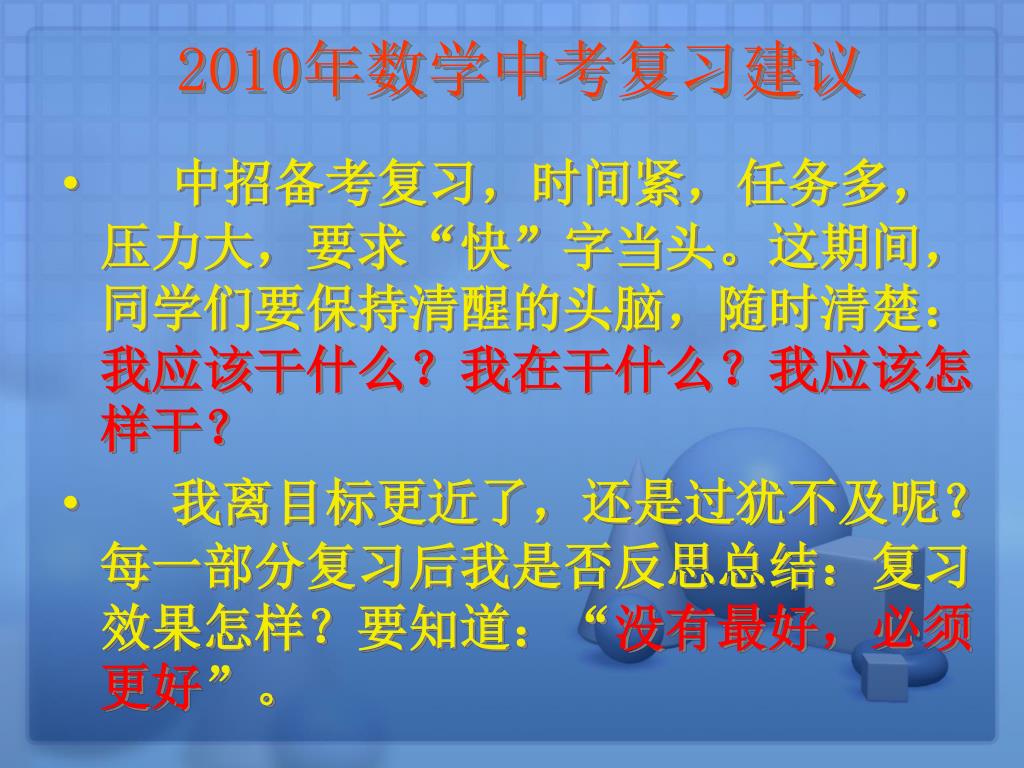 2010年数学中考复习建议

• 中招备考复习，时间紧，任务多，压力大，要求“快”字当头。这期间，同学们要保持清醒的头脑，随时清楚：我应该干什么？我在干什么？我应该怎样干？

• 我离目标更近了，还是过犹不及呢？每一部分复习后我是否反思总结：复习效果怎样？要知道：“没有最好，必须更好”。